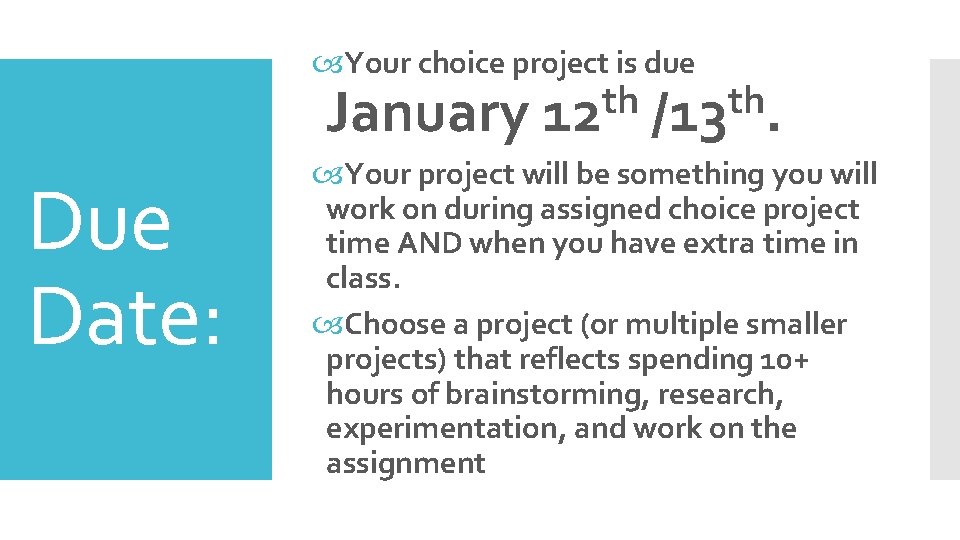 Due Date:

Your choice project is due January 12$^{th}$ /13$^{th}$.

Your project will be something you will work on during assigned choice project time AND when you have extra time in class.

Choose a project (or multiple smaller projects) that reflects spending 10+ hours of brainstorming, research, experimentation, and work on the assignment